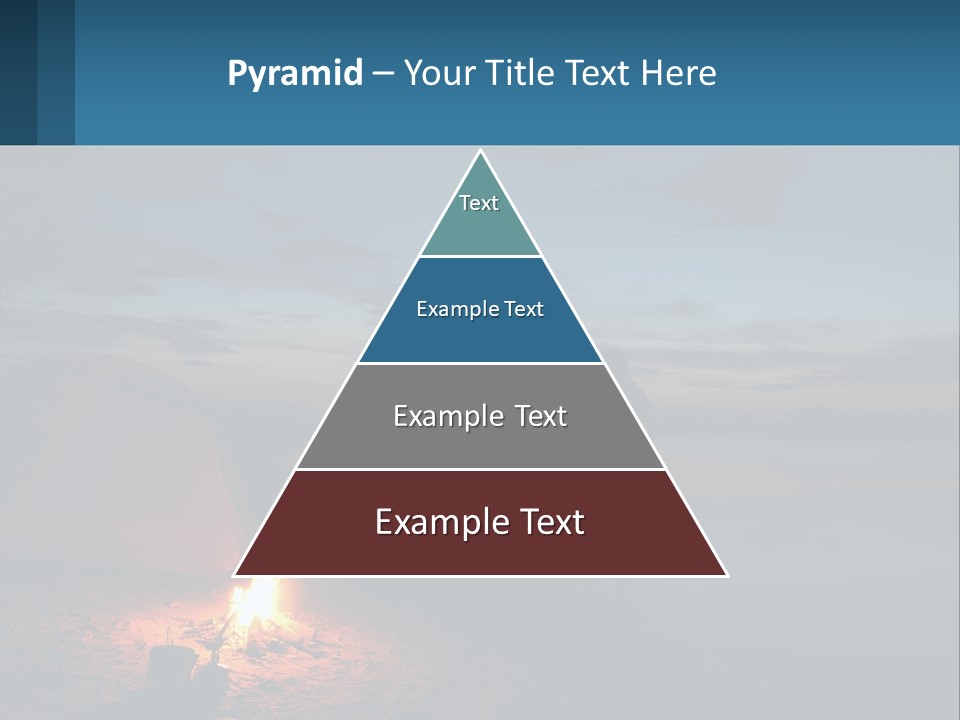 Pyramid – Your Title Text Here

Text

Example Text

Example Text

Example Text